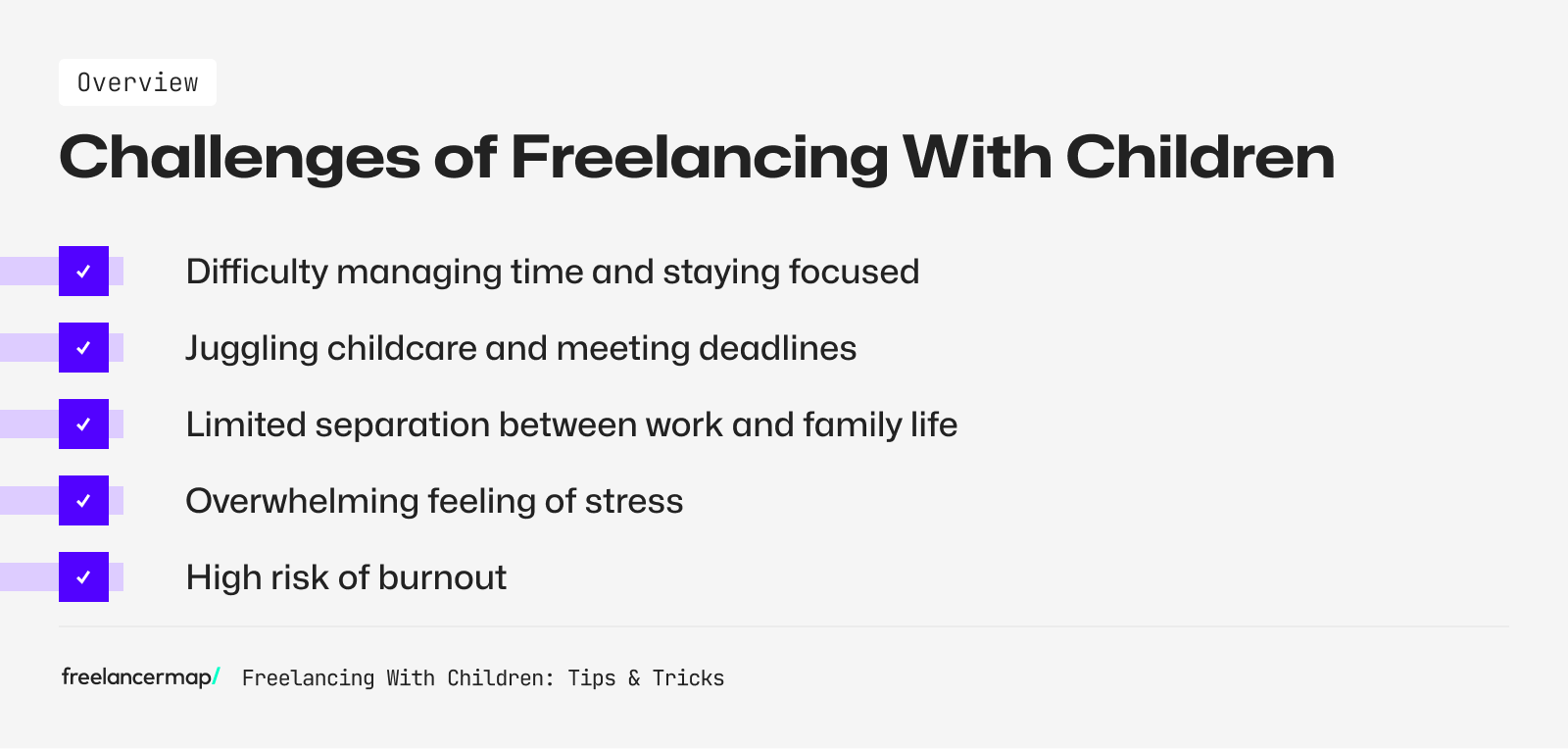 Overview

Challenges of Freelancing With Children

Difficulty managing time and staying focused

Juggling childcare and meeting deadlines

Limited separation between work and family life

Overwhelming feeling of stress

High risk of burnout

freelancermap/ Freelancing With Children: Tips & Tricks